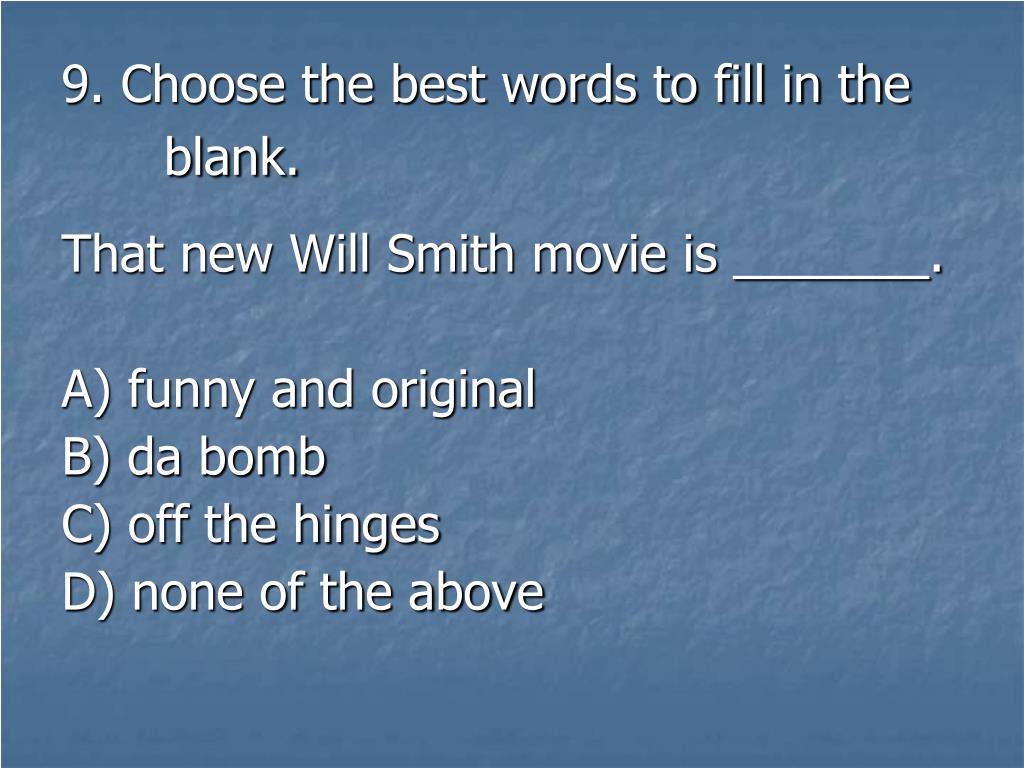 9. Choose the best words to fill in the blank.

That new Will Smith movie is _______.

A) funny and original
B) da bomb
C) off the hinges
D) none of the above